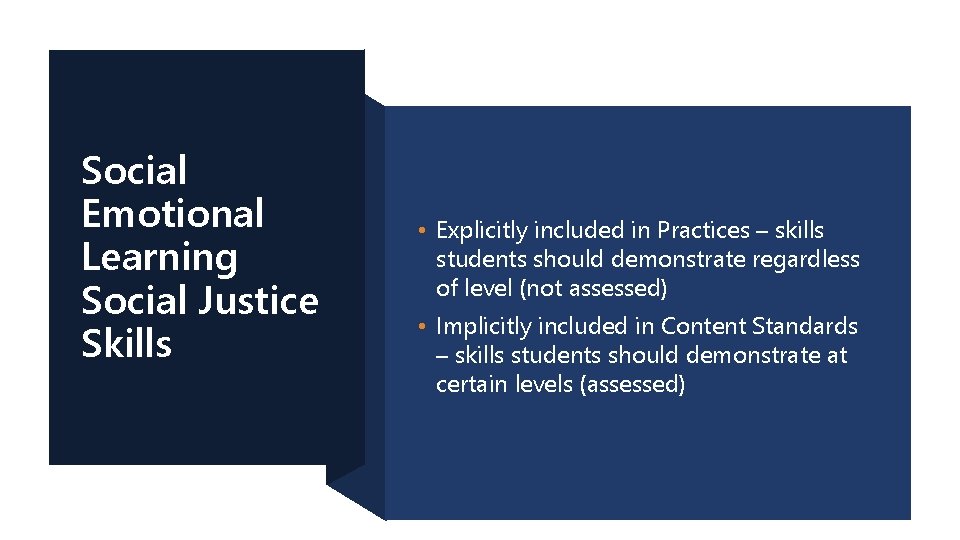 Social Emotional Learning Social Justice Skills

• Explicitly included in Practices – skills students should demonstrate regardless of level (not assessed)
• Implicitly included in Content Standards – skills students should demonstrate at certain levels (assessed)